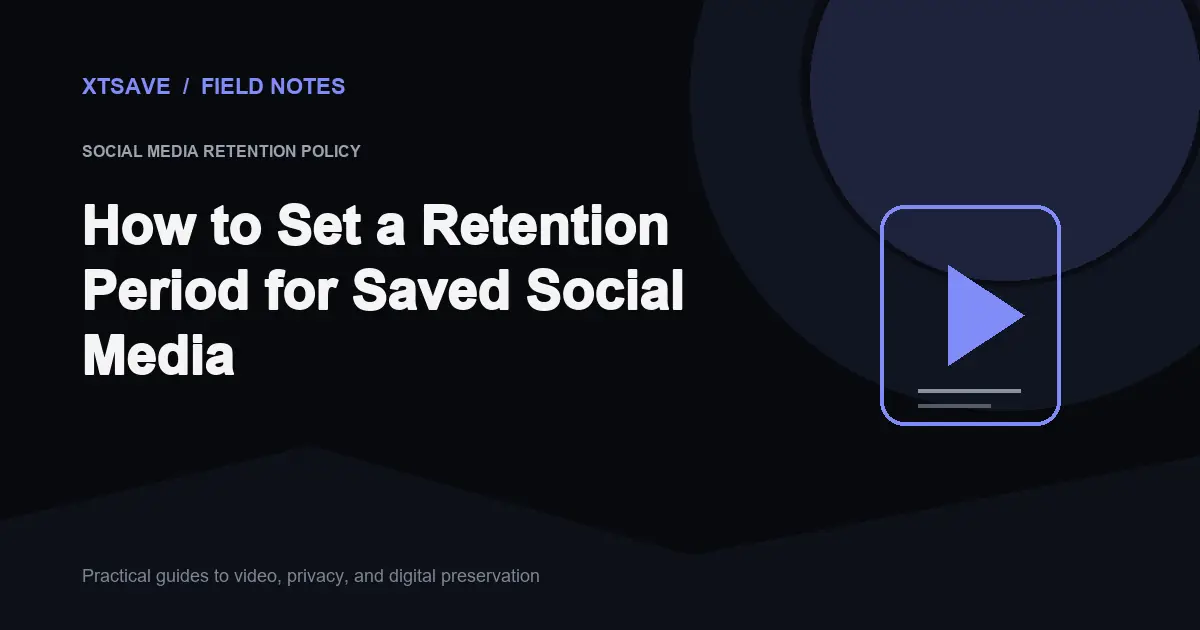 XTSAVE / FIELD NOTES

SOCIAL MEDIA RETENTION POLICY

How to Set a Retention Period for Saved Social Media

Practical guides to video, privacy, and digital preservation